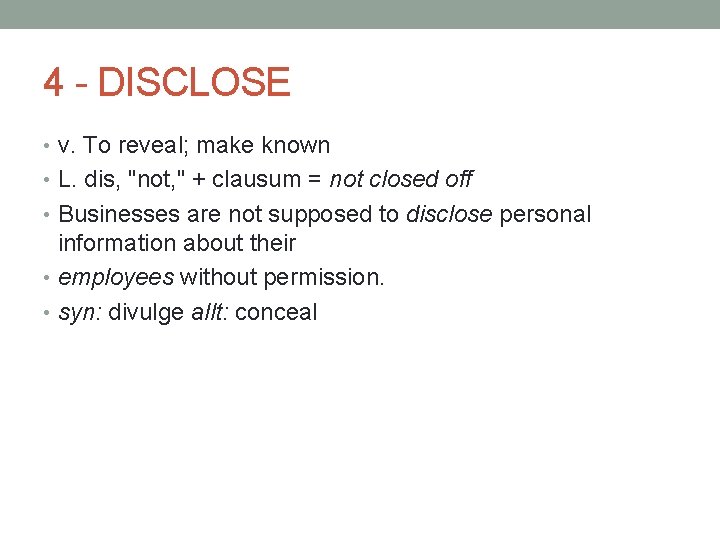 4 - DISCLOSE

• v. To reveal; make known
• L. dis, "not," + clausum = not closed off
• Businesses are not supposed to disclose personal information about their
• employees without permission.
• syn: divulge allt: conceal